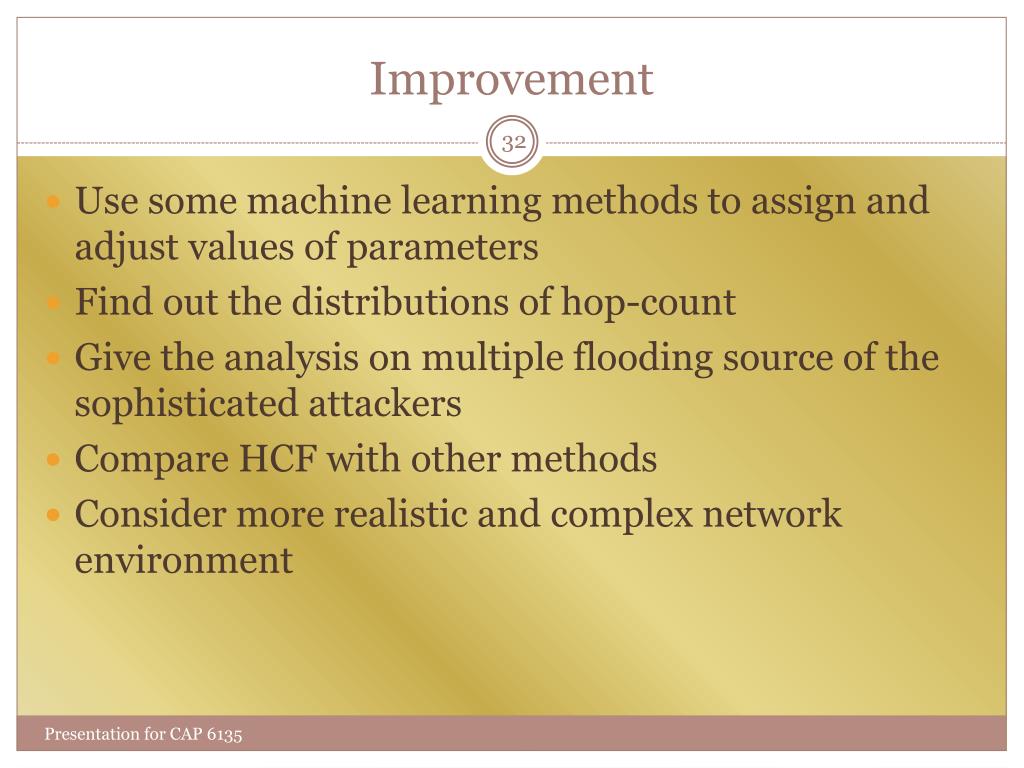 Improvement

32

- Use some machine learning methods to assign and adjust values of parameters
- Find out the distributions of hop-count
- Give the analysis on multiple flooding source of the sophisticated attackers
- Compare HCF with other methods
- Consider more realistic and complex network environment

Presentation for CAP 6135